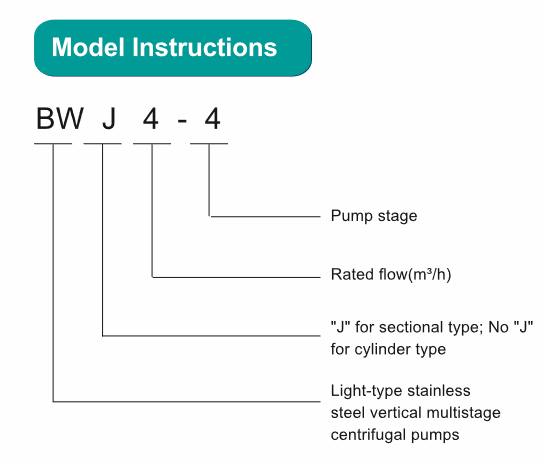 Model Instructions

BW J 4 - 4

Pump stage

Rated flow($m^3/h$)

"J" for sectional type; No "J" for cylinder type

Light-type stainless steel vertical multistage centrifugal pumps